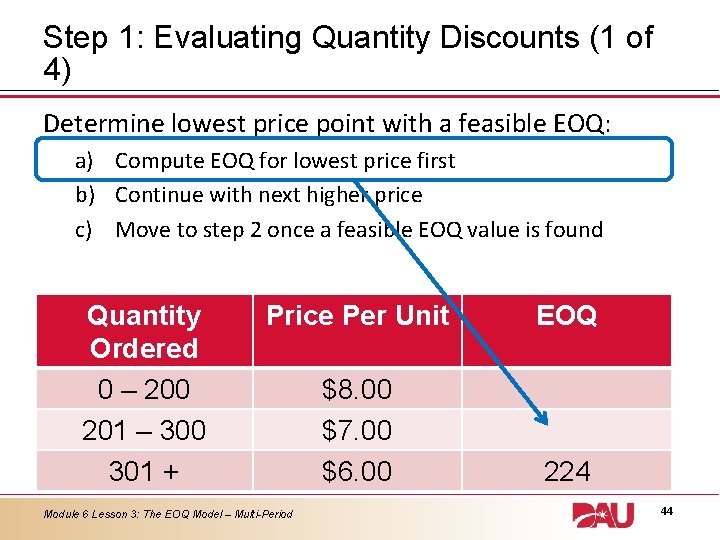 Step 1: Evaluating Quantity Discounts (1 of 4)

Determine lowest price point with a feasible EOQ:

a) Compute EOQ for lowest price first
b) Continue with next higher price
c) Move to step 2 once a feasible EOQ value is found

| Quantity Ordered | Price Per Unit | EOQ |
|---|---|---|
| 0 – 200 | \$8.00 | |
| 201 – 300 | \$7.00 | |
| 301 + | \$6.00 | 224 |

Module 6 Lesson 3: The EOQ Model – Multi-Period

DAU

44